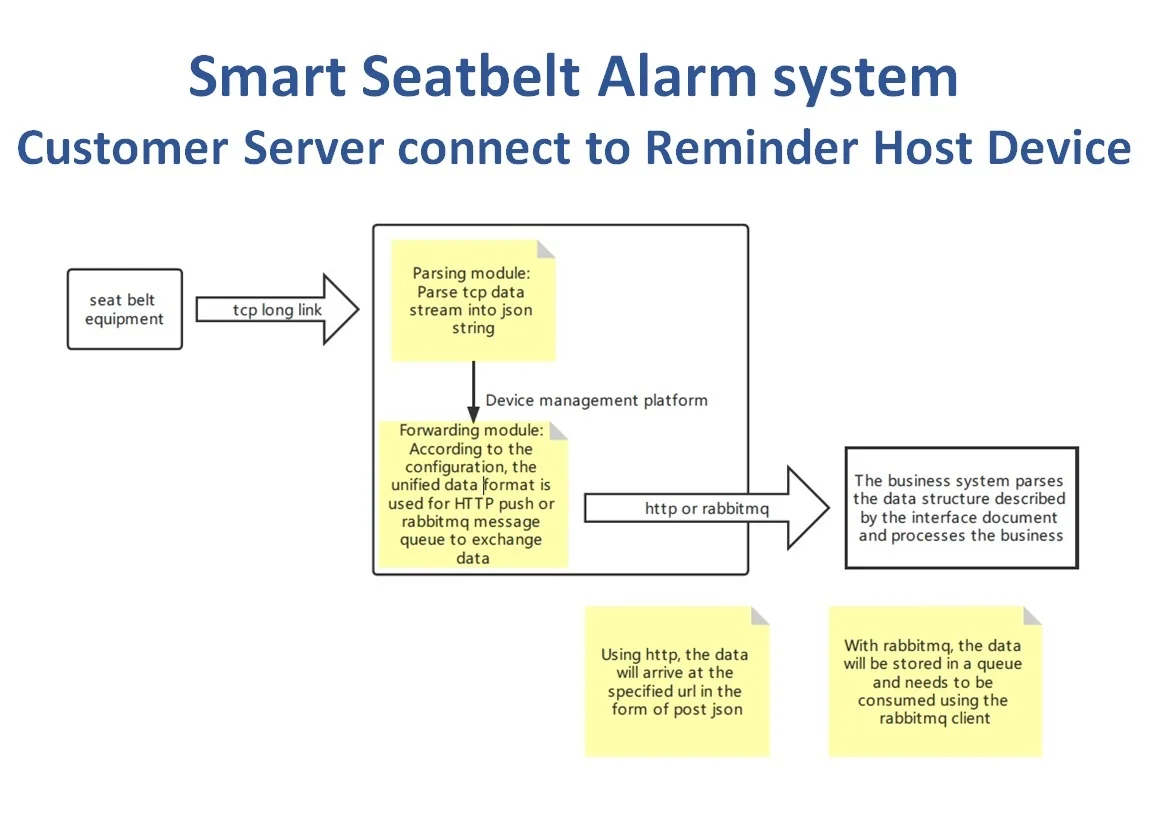 Smart Seatbelt Alarm system
Customer Server connect to Reminder Host Device

seat belt equipment

tcp long link

Parsing module: Parse tcp data stream into json string

Device management platform

Forwarding module: According to the configuration, the unified data format is used for HTTP push or rabbitmq message queue to exchange data

http or rabbitmq

The business system parses the data structure described by the interface document and processes the business

Using http, the data will arrive at the specified url in the form of post json

With rabbitmq, the data will be stored in a queue and needs to be consumed using the rabbitmq client